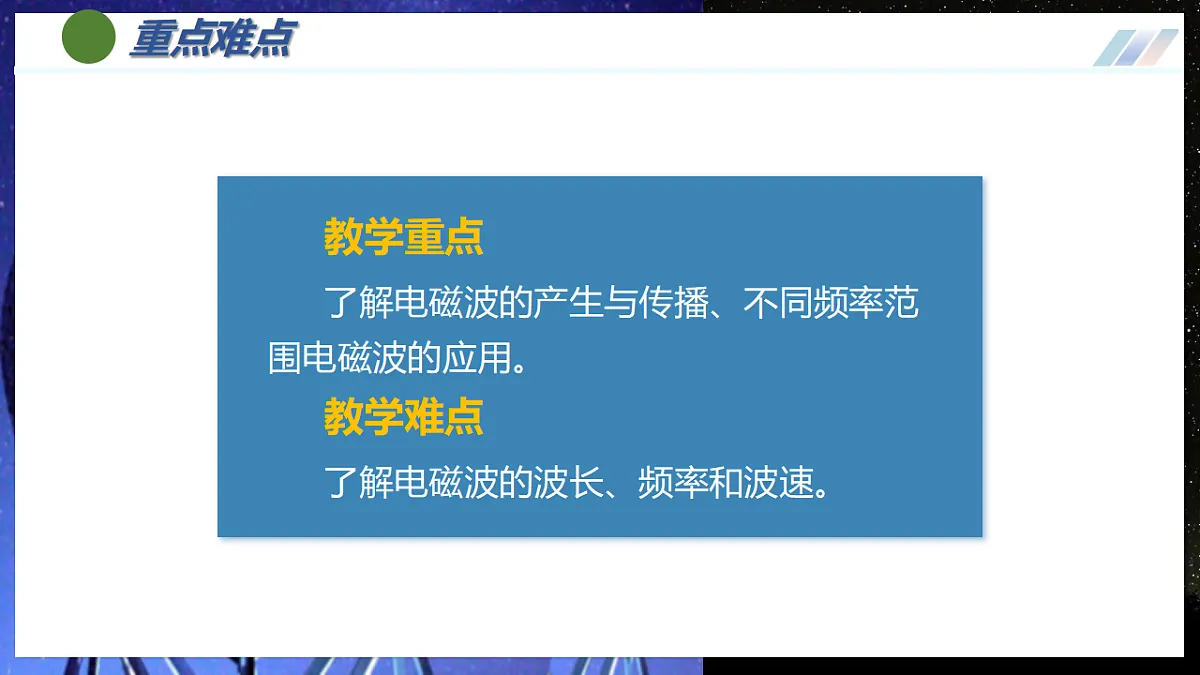 重点难点

教学重点

了解电磁波的产生与传播、不同频率范围电磁波的应用。

教学难点

了解电磁波的波长、频率和波速。